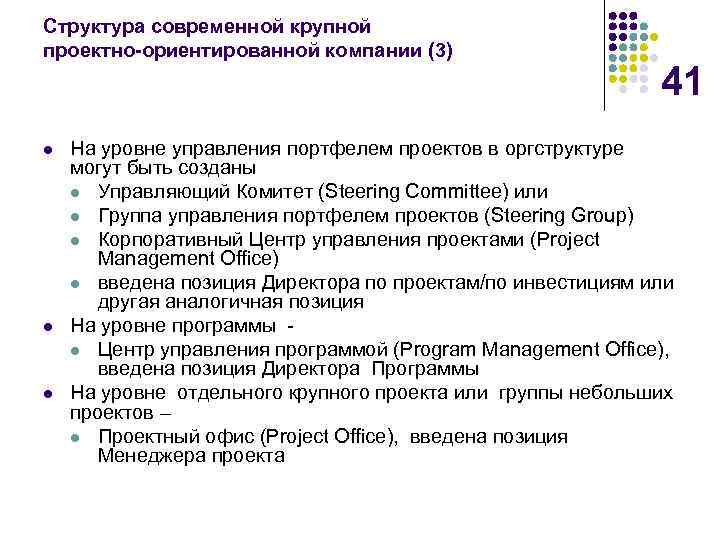 Структура современной крупной проектно-ориентированной компании (3)

41

- На уровне управления портфелем проектов в оргструктуре могут быть созданы
  - Управляющий Комитет (Steering Committee) или
  - Группа управления портфелем проектов (Steering Group)
  - Корпоративный Центр управления проектами (Project Management Office)
  - введена позиция Директора по проектам/по инвестициям или другая аналогичная позиция
- На уровне программы -
  - Центр управления программой (Program Management Office), введена позиция Директора Программы
- На уровне отдельного крупного проекта или группы небольших проектов –
  - Проектный офис (Project Office), введена позиция Менеджера проекта